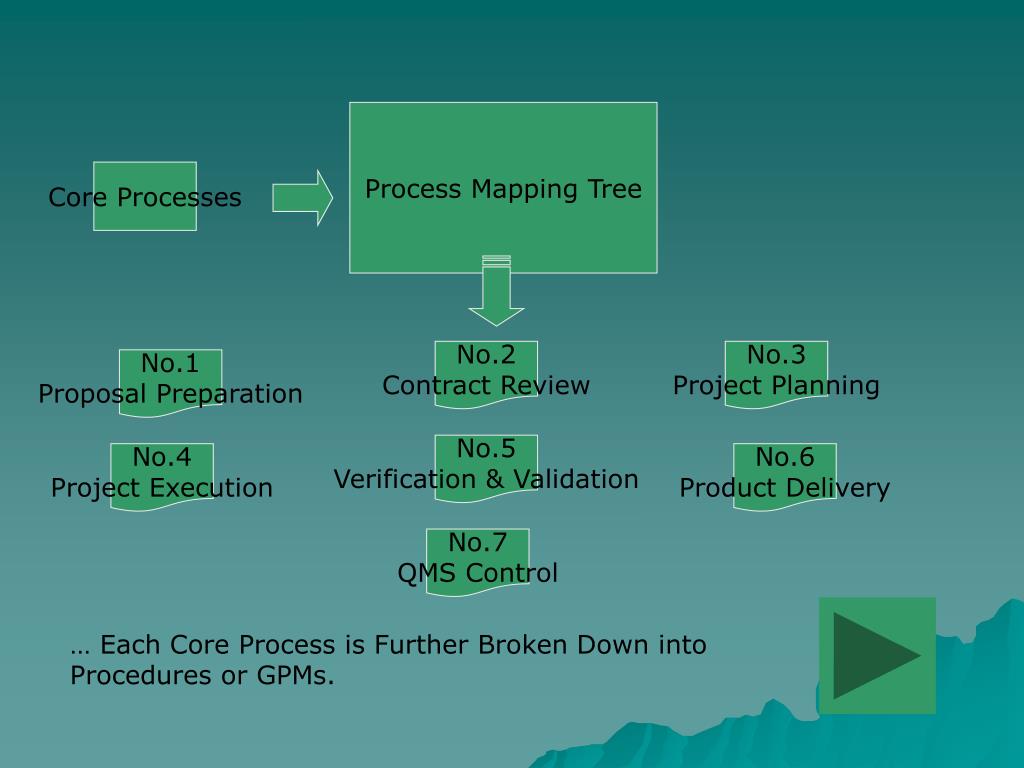 Core Processes

Process Mapping Tree

No.1
Proposal Preparation

No.2
Contract Review

No.3
Project Planning

No.4
Project Execution

No.5
Verification & Validation

No.6
Product Delivery

No.7
QMS Control

… Each Core Process is Further Broken Down into Procedures or GPMs.